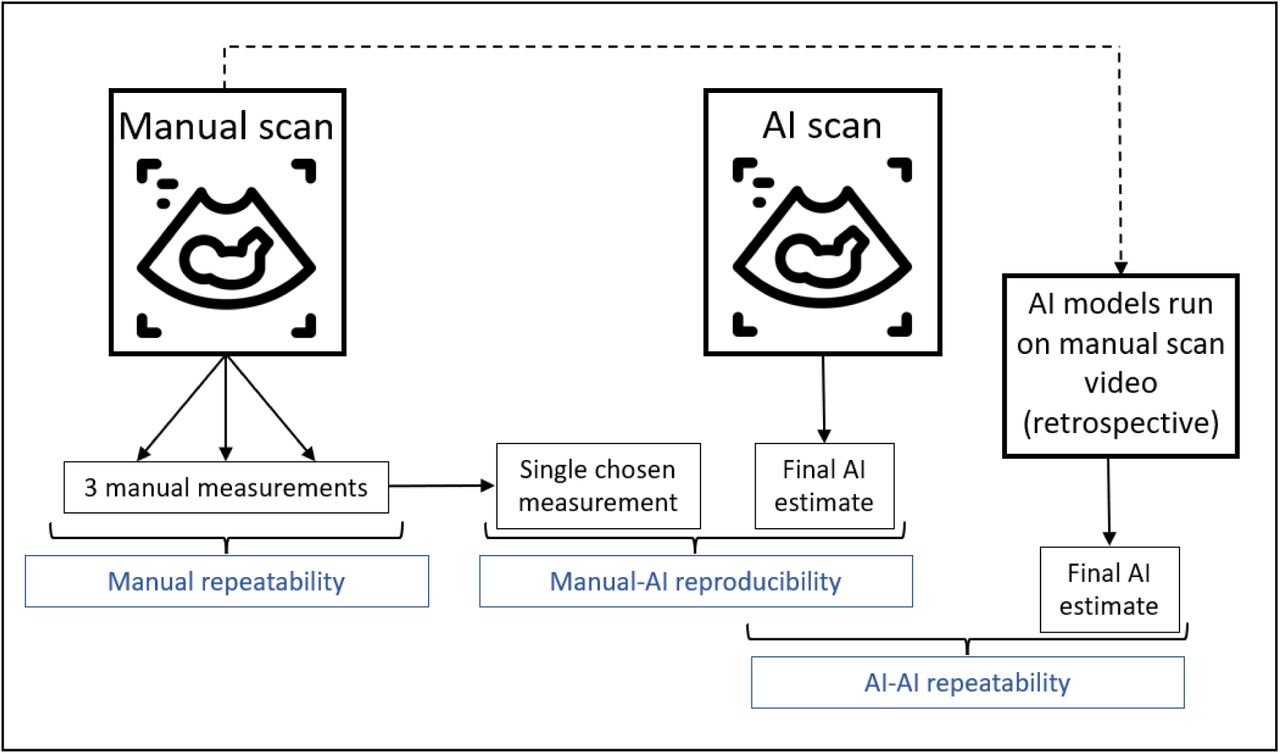 Manual scan

AI scan

AI models run on manual scan video (retrospective)

3 manual measurements

Single chosen measurement

Final AI estimate

Manual repeatability

Manual-AI reproducibility

Final AI estimate

AI-AI repeatability